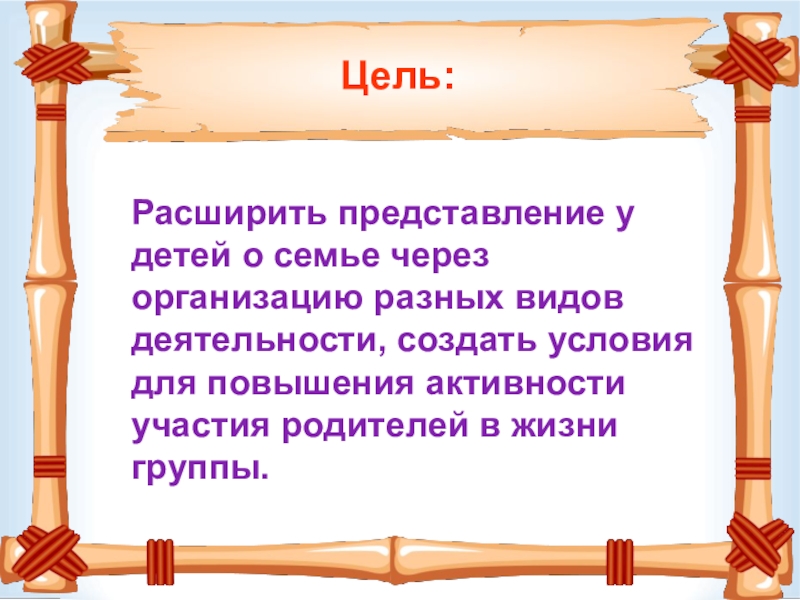 Цель:

Расширить представление у детей о семье через организацию разных видов деятельности, создать условия для повышения активности участия родителей в жизни группы.